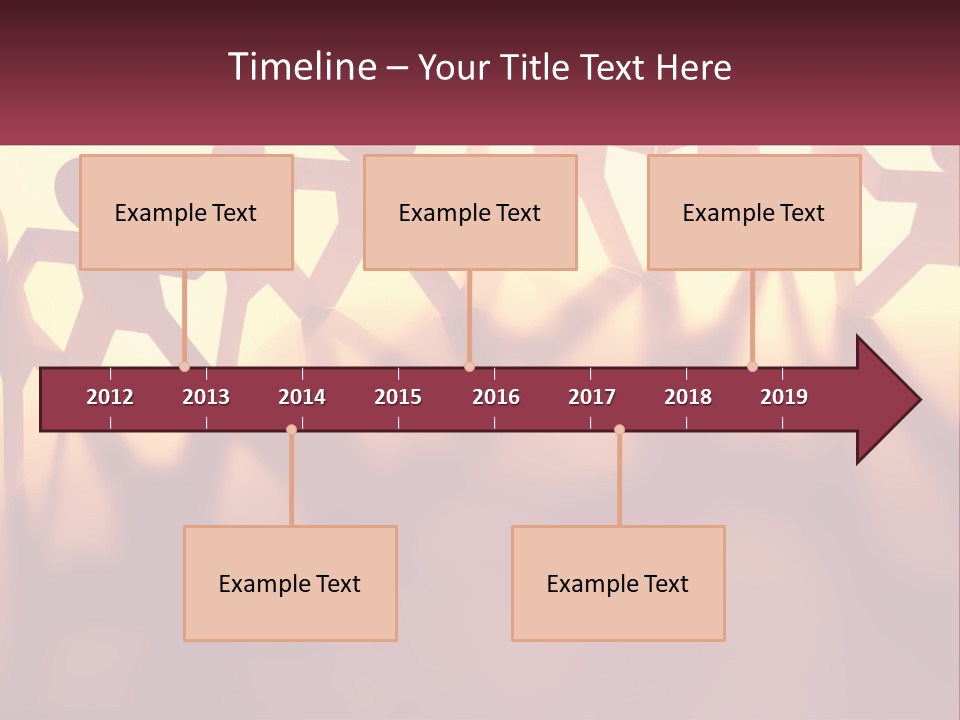 Timeline – Your Title Text Here

Example Text

Example Text

Example Text

2012 2013 2014 2015 2016 2017 2018 2019

Example Text

Example Text